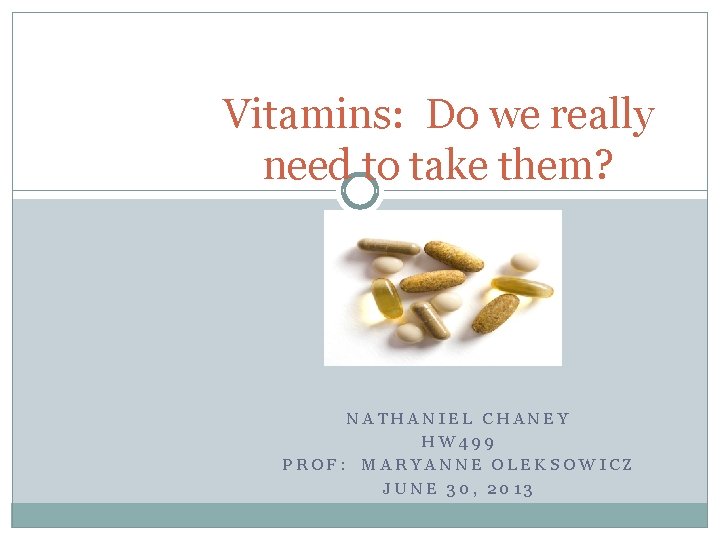 Vitamins: Do we really need to take them?

NATHANIEL CHANEY
HW499
PROF: MARYANNE OLEKSOWICZ
JUNE 30, 2013